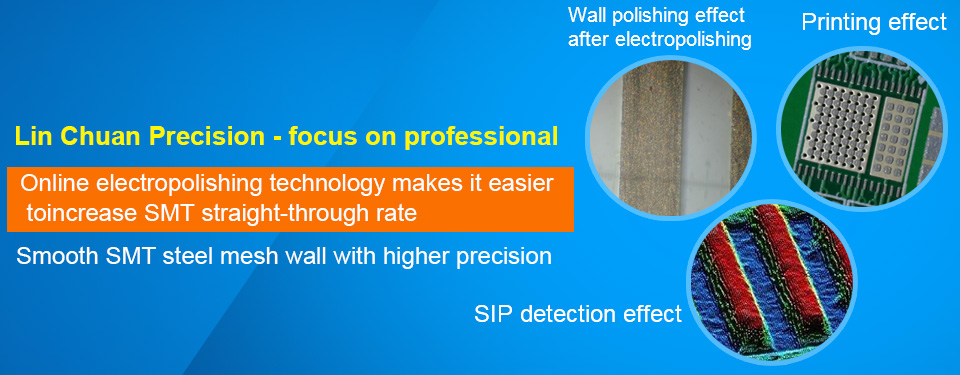 Lin Chuan Precision - focus on professional

Online electropolishing technology makes it easier toincrease SMT straight-through rate

Smooth SMT steel mesh wall with higher precision

Wall polishing effect after electropolishing

Printing effect

SIP detection effect